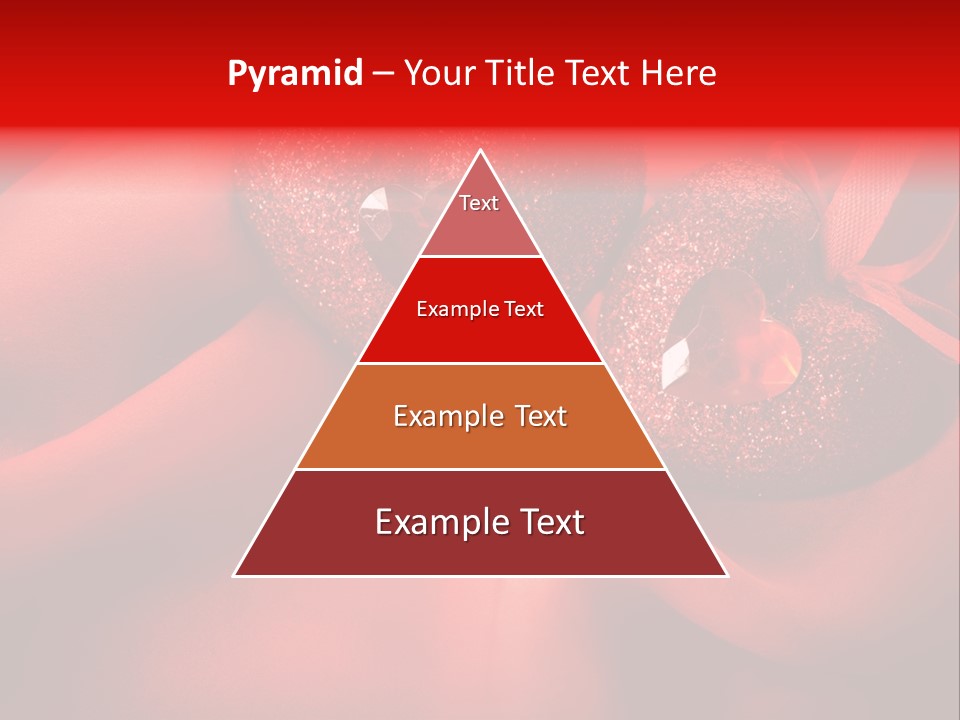 Pyramid – Your Title Text Here

Text

Example Text

Example Text

Example Text